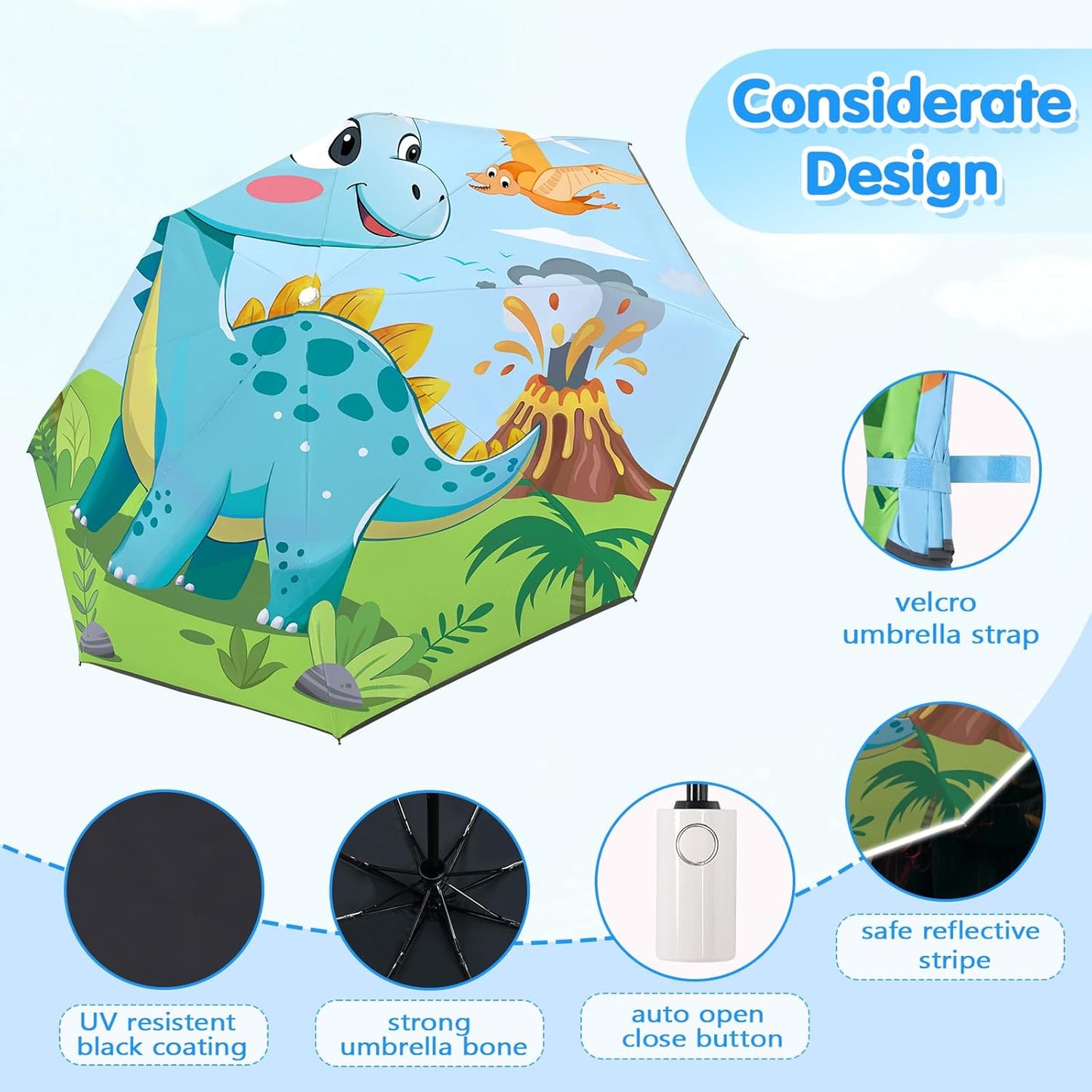 Considerate Design

velcro umbrella strap

safe reflective stripe

UV resistent black coating

strong umbrella bone

auto open close button